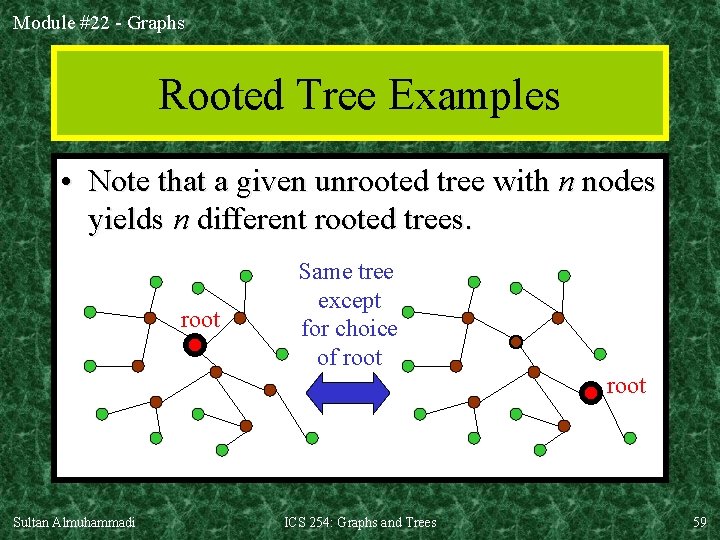 Module #22 - Graphs

Rooted Tree Examples

• Note that a given unrooted tree with $n$ nodes yields $n$ different rooted trees.

root

Same tree except for choice of root

root

Sultan Almuhammadi

ICS 254: Graphs and Trees

59